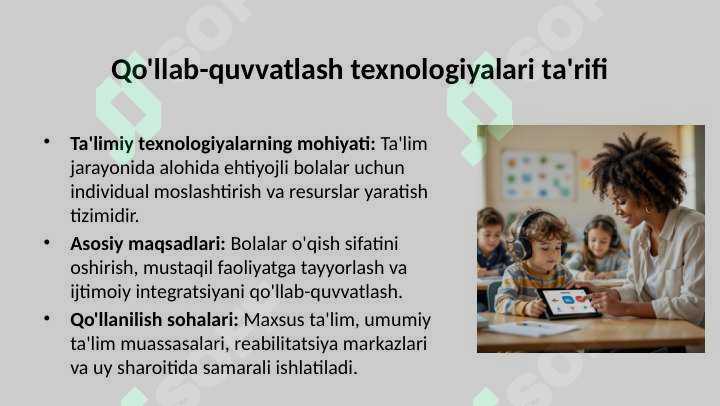 Qo'llab-quvvatlash texnologiyalari ta'rifi

• **Ta'limiy texnologiyalarning mohiyati:** Ta'lim jarayonida alohida ehtiyojli bolalar uchun individual moslashtirish va resurslar yaratish tizimidir.

• **Asosiy maqsadlari:** Bolalar o'qish sifatini oshirish, mustaqil faoliyatga tayyorlash va ijtimoiy integratsiyani qo'llab-quvvatlash.

• **Qo'llanilish sohalari:** Maxsus ta'lim, umumiy ta'lim muassasalari, reabilitatsiya markazlari va uy sharoitida samarali ishlatiladi.